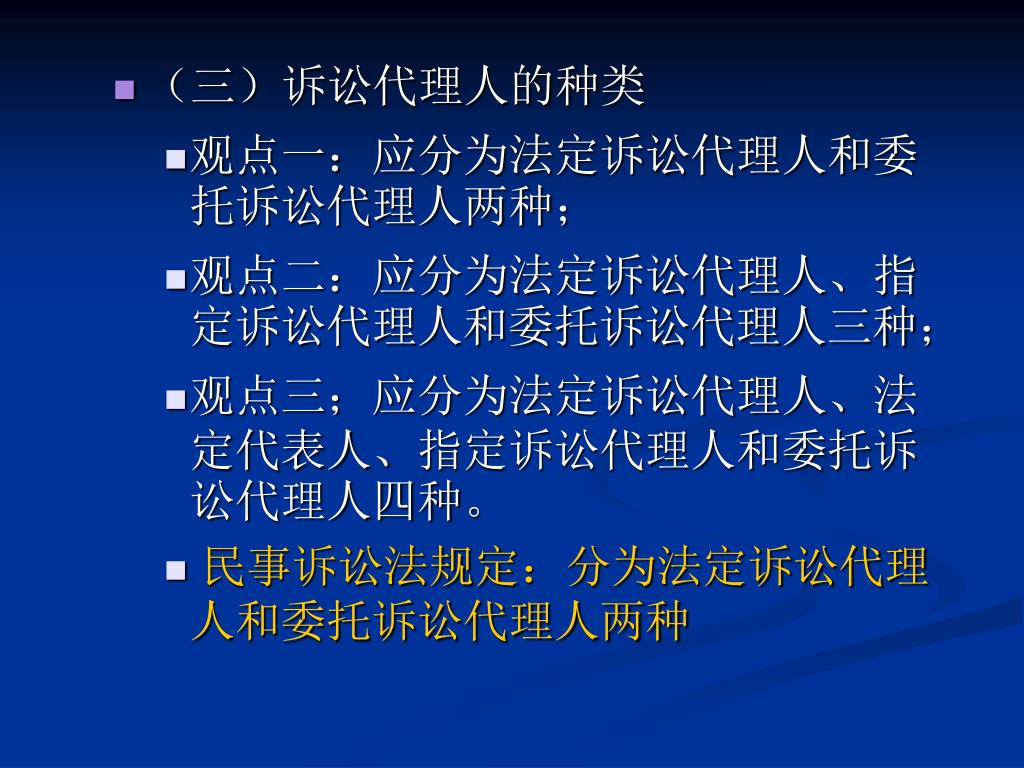 （三）诉讼代理人的种类

观点一：应分为法定诉讼代理人和委托诉讼代理人两种；

观点二：应分为法定诉讼代理人、指定诉讼代理人和委托诉讼代理人三种；

观点三；应分为法定诉讼代理人、法定代表人、指定诉讼代理人和委托诉讼代理人四种。

民事诉讼法规定：分为法定诉讼代理人和委托诉讼代理人两种